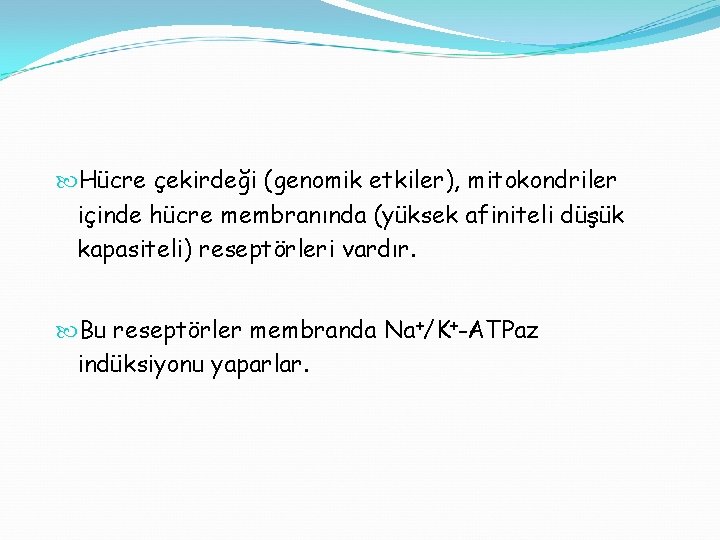 Hücre çekirdeği (genomik etkiler), mitokondriler içinde hücre membranında (yüksek afiniteli düşük kapasiteli) reseptörleri vardır.

Bu reseptörler membranda $Na^+/K^+$-ATPaz indüksiyonu yaparlar.